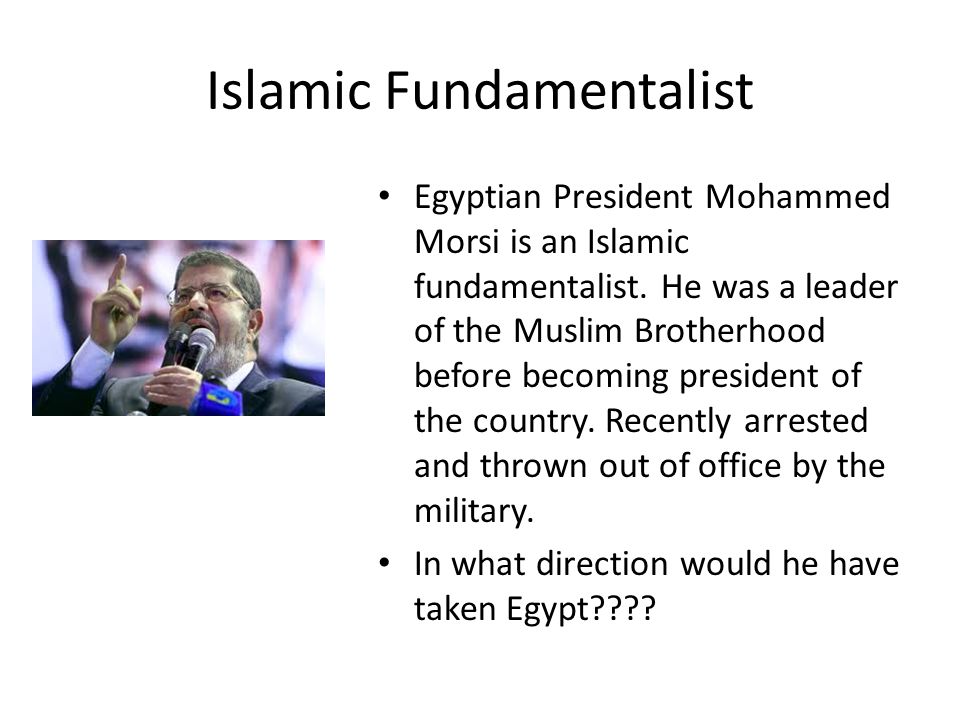 Islamic Fundamentalist

• Egyptian President Mohammed Morsi is an Islamic fundamentalist. He was a leader of the Muslim Brotherhood before becoming president of the country. Recently arrested and thrown out of office by the military.

• In what direction would he have taken Egypt????